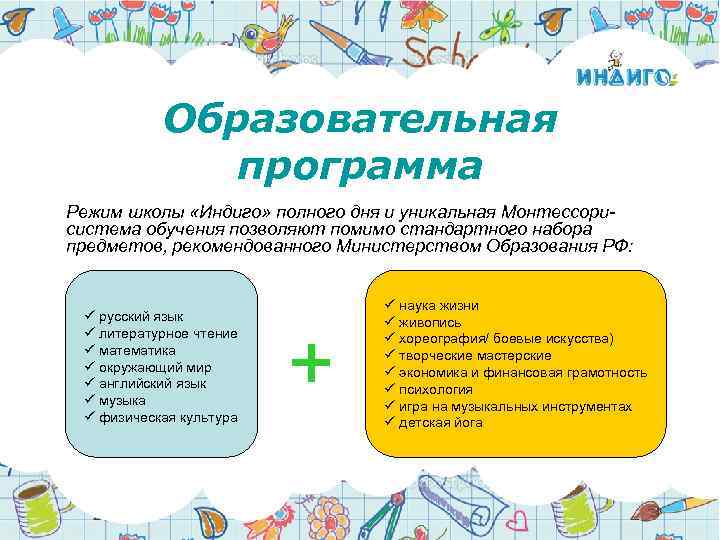 Sch

ИНДИГО

Образовательная программа

Режим школы «Индиго» полного дня и уникальная Монтессори-система обучения позволяют помимо стандартного набора предметов, рекомендованного Министерством Образования РФ:

✓ русский язык
✓ литературное чтение
✓ математика
✓ окружающий мир
✓ английский язык
✓ музыка
✓ физическая культура

+

✓ наука жизни
✓ живопись
✓ хореография/ боевые искусства)
✓ творческие мастерские
✓ экономика и финансовая грамотность
✓ психология
✓ игра на музыкальных инструментах
✓ детская йога